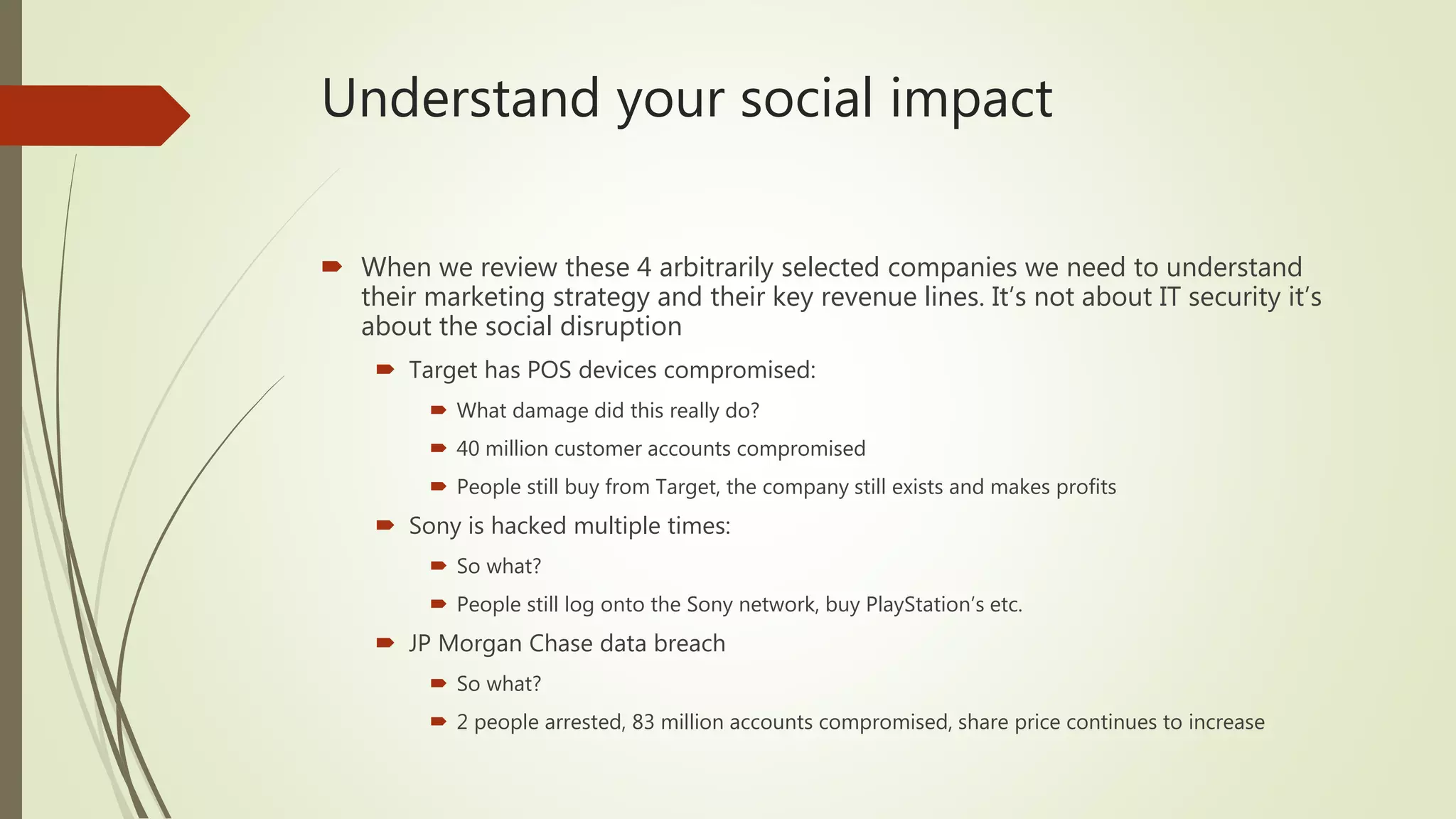 Understand your social impact

When we review these 4 arbitrarily selected companies we need to understand their marketing strategy and their key revenue lines. It's not about IT security it's about the social disruption

Target has POS devices compromised:

What damage did this really do?

40 million customer accounts compromised

People still buy from Target, the company still exists and makes profits

Sony is hacked multiple times:

So what?

People still log onto the Sony network, buy PlayStation's etc.

JP Morgan Chase data breach

So what?

2 people arrested, 83 million accounts compromised, share price continues to increase